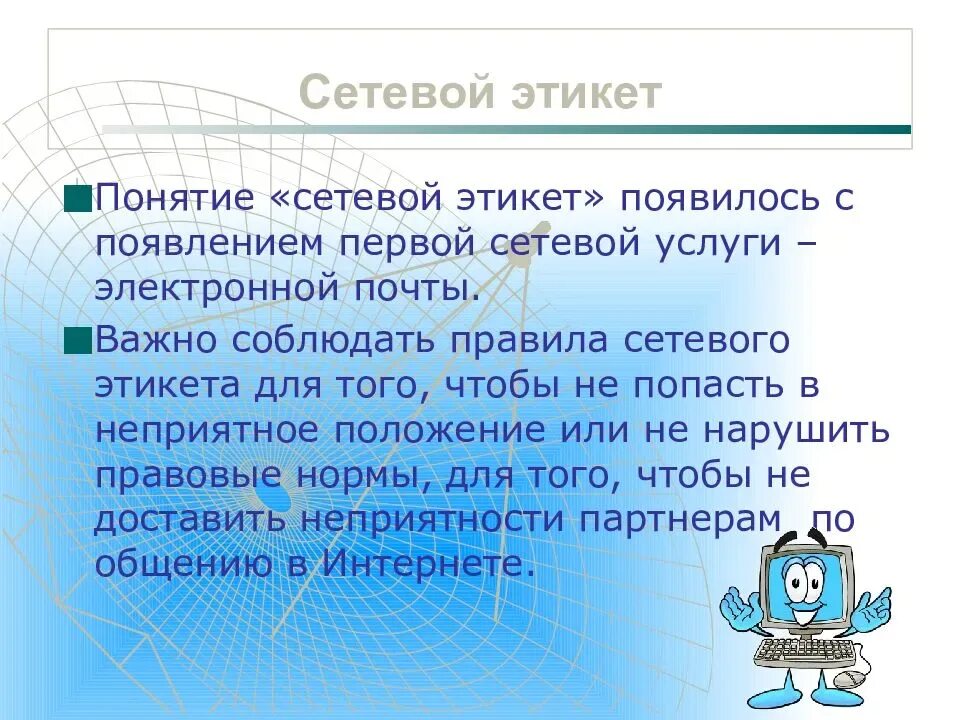 Сетевой этикет

Понятие «сетевой этикет» появилось с появлением первой сетевой услуги – электронной почты.

Важно соблюдать правила сетевого этикета для того, чтобы не попасть в неприятное положение или не нарушить правовые нормы, для того, чтобы не доставить неприятности партнерам по общению в Интернете.